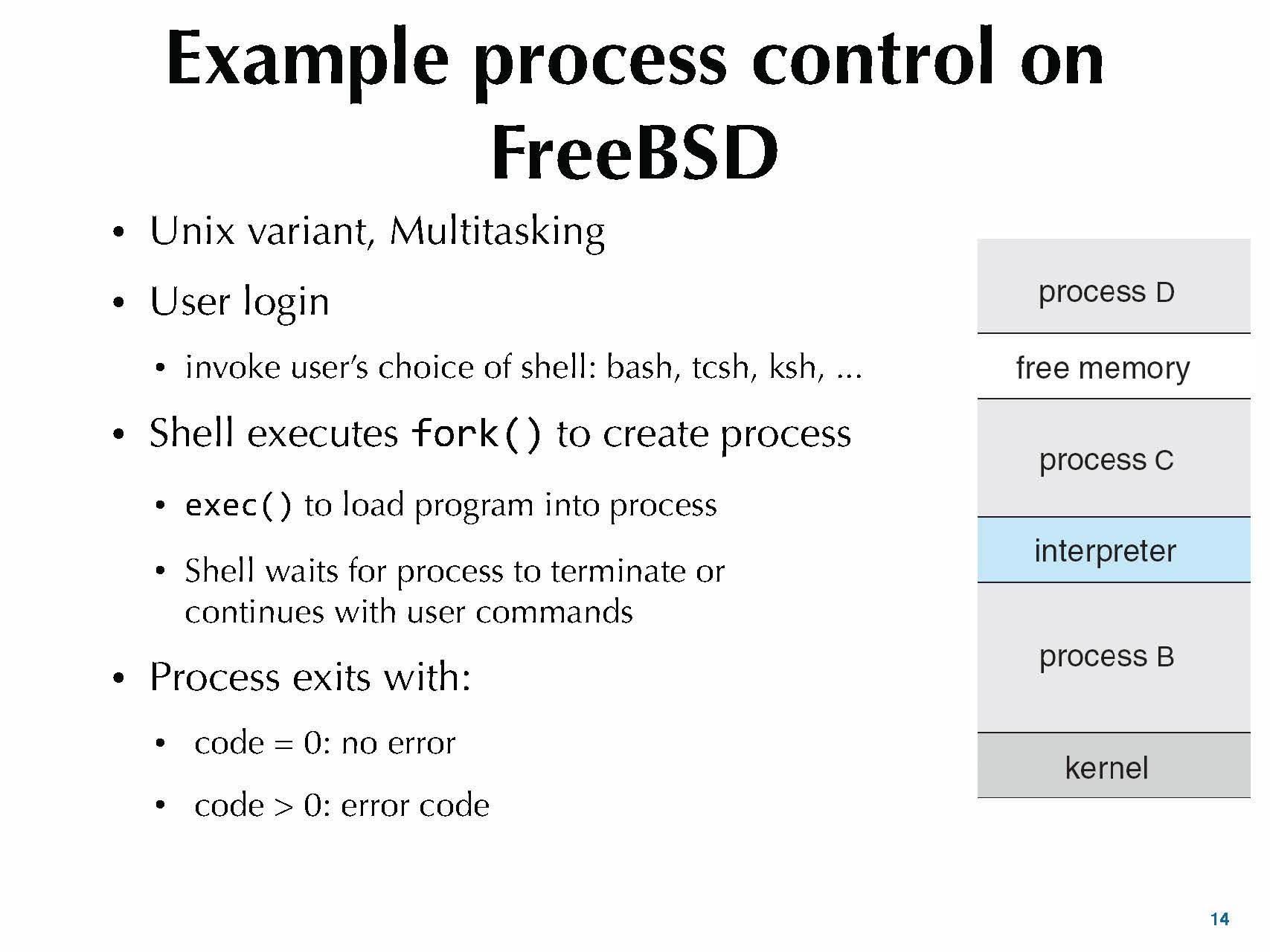 Example process control on FreeBSD

• Unix variant, Multitasking

• User login

• invoke user's choice of shell: bash, tcsh, ksh, ...

• Shell executes fork() to create process

• exec() to load program into process

• Shell waits for process to terminate or continues with user commands

• Process exits with:

• code = 0: no error

• code > 0: error code

process D

free memory

process C

interpreter

process B

kernel

14